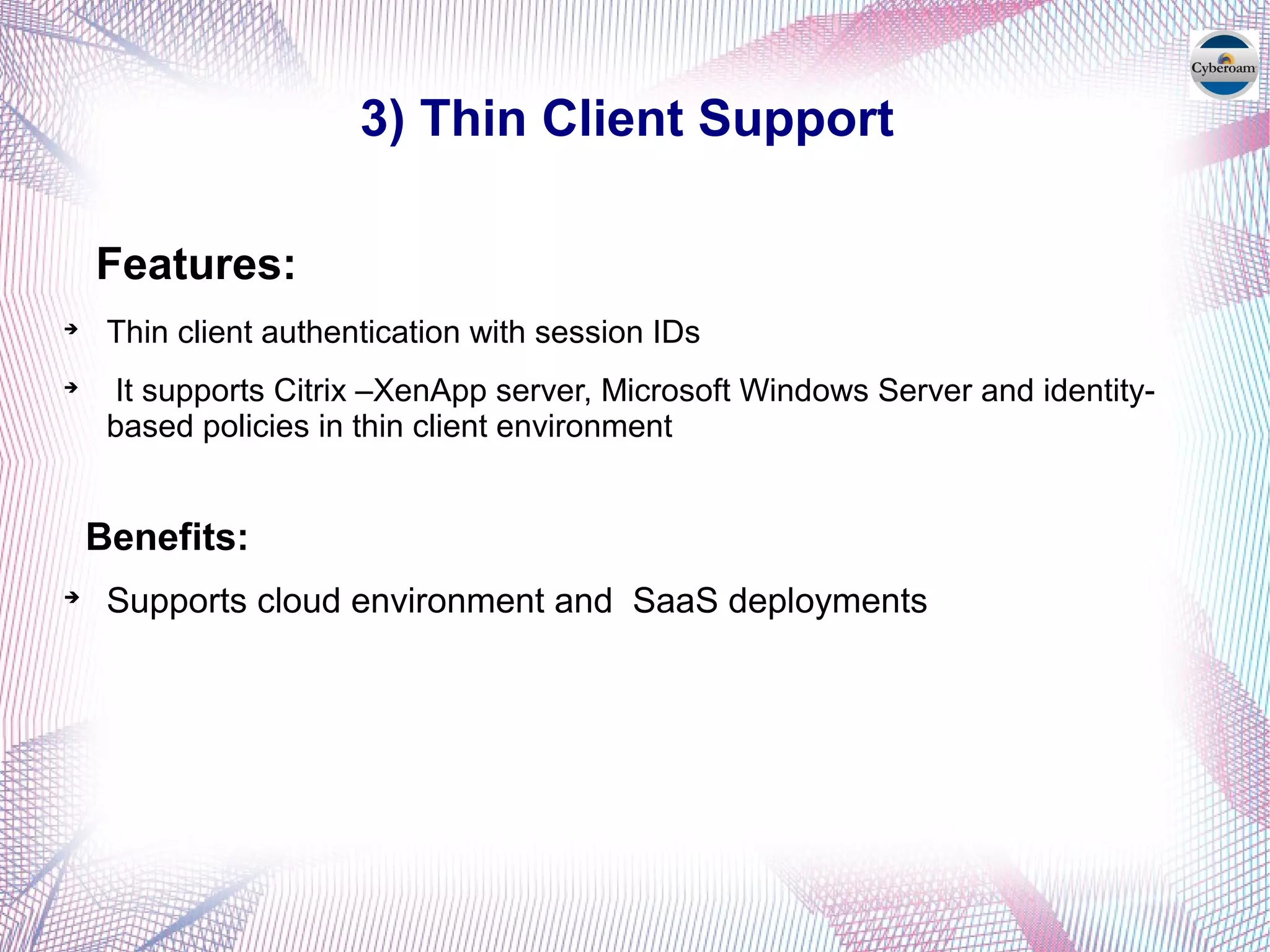 Cyberoam

3) Thin Client Support

Features:

➔ Thin client authentication with session IDs

➔ It supports Citrix –XenApp server, Microsoft Windows Server and identity-based policies in thin client environment

Benefits:

➔ Supports cloud environment and SaaS deployments